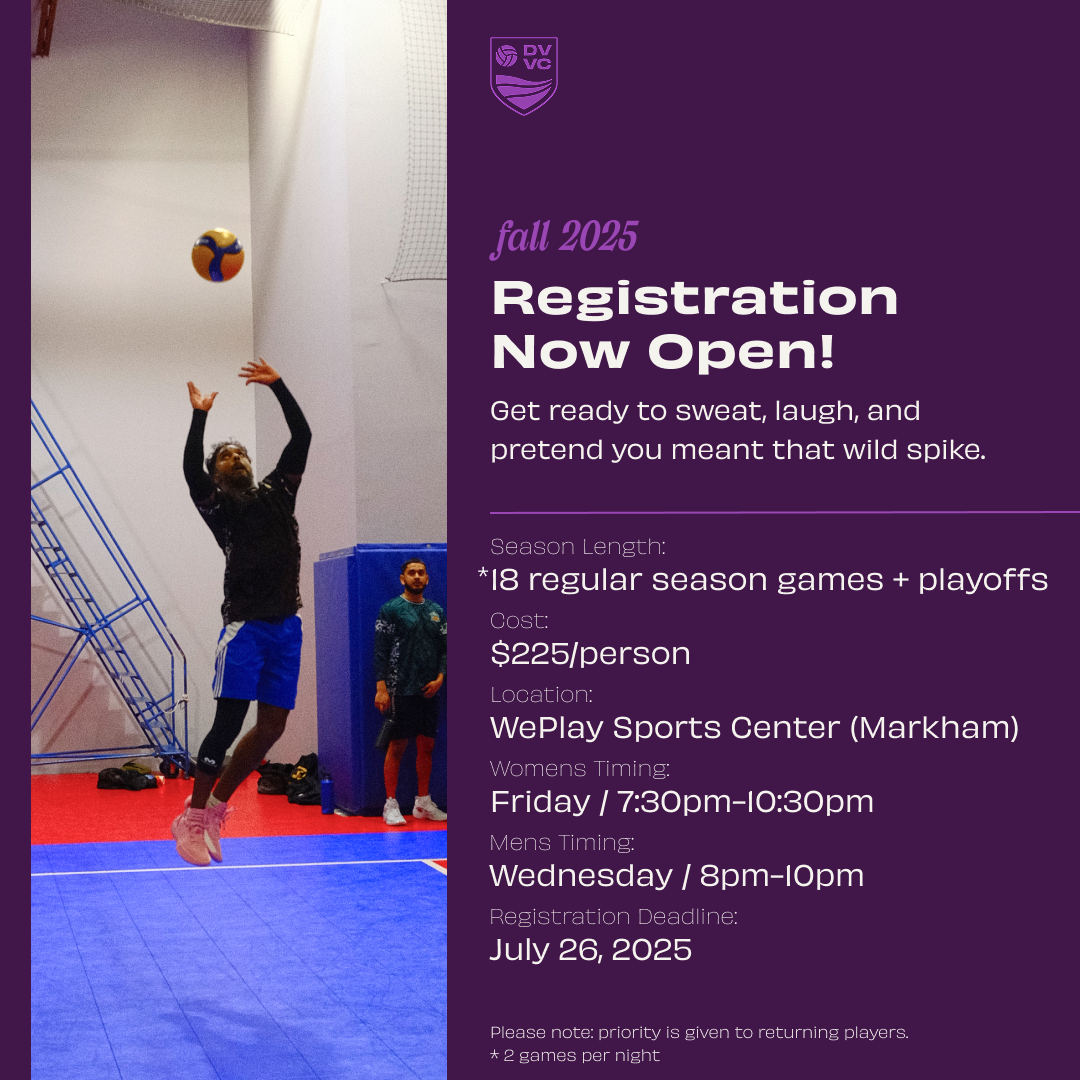 DV VC

fall 2025

Registration Now Open!

Get ready to sweat, laugh, and pretend you meant that wild spike.

Season Length:
*18 regular season games + playoffs

Cost:
$225/person

Location:
WePlay Sports Center (Markham)

Womens Timing:
Friday / 7:30pm-10:30pm

Mens Timing:
Wednesday / 8pm-10pm

Registration Deadline:
July 26, 2025

Please note: priority is given to returning players.
* 2 games per night